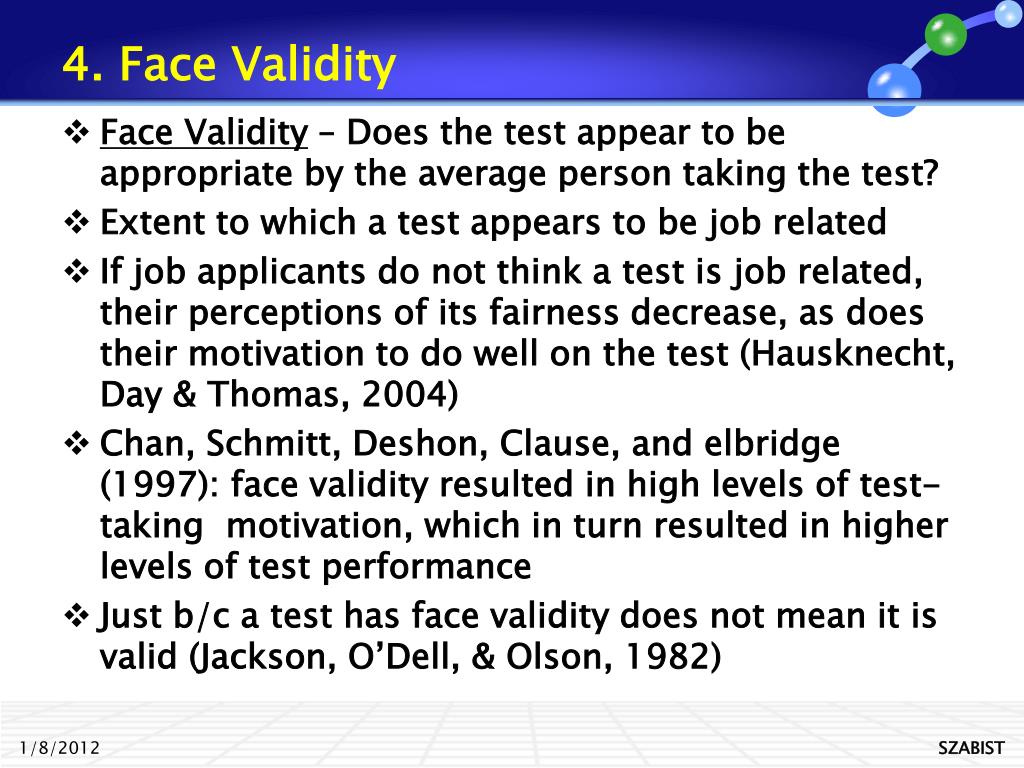 4. Face Validity

❖ Face Validity – Does the test appear to be appropriate by the average person taking the test?

❖ Extent to which a test appears to be job related

❖ If job applicants do not think a test is job related, their perceptions of its fairness decrease, as does their motivation to do well on the test (Hausknecht, Day & Thomas, 2004)

❖ Chan, Schmitt, Deshon, Clause, and elbridge (1997): face validity resulted in high levels of test-taking motivation, which in turn resulted in higher levels of test performance

❖ Just b/c a test has face validity does not mean it is valid (Jackson, O'Dell, & Olson, 1982)

1/8/2012

SZABIST